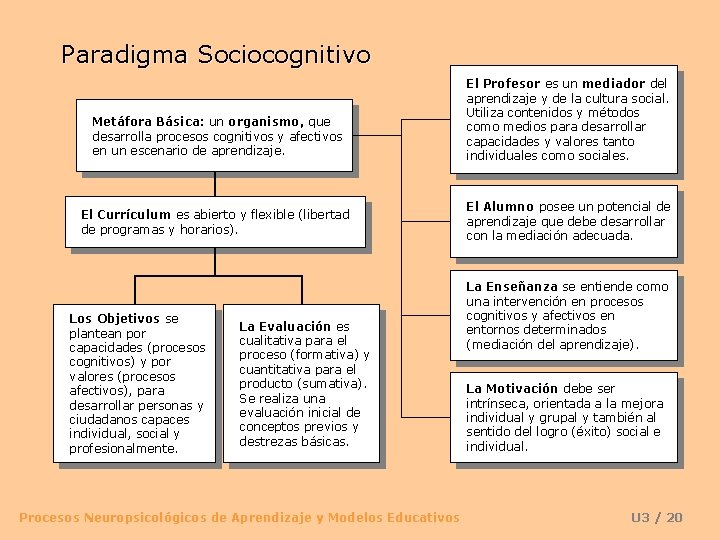 Paradigma Sociocognitivo

Metáfora Básica: un organismo, que desarrolla procesos cognitivos y afectivos en un escenario de aprendizaje.

El Currículum es abierto y flexible (libertad de programas y horarios).

Los Objetivos se plantean por capacidades (procesos cognitivos) y por valores (procesos afectivos), para desarrollar personas y ciudadanos capaces individual, social y profesionalmente.

La Evaluación es cualitativa para el proceso (formativa) y cuantitativa para el producto (sumativa). Se realiza una evaluación inicial de conceptos previos y destrezas básicas.

El Profesor es un mediador del aprendizaje y de la cultura social. Utiliza contenidos y métodos como medios para desarrollar capacidades y valores tanto individuales como sociales.

El Alumno posee un potencial de aprendizaje que debe desarrollar con la mediación adecuada.

La Enseñanza se entiende como una intervención en procesos cognitivos y afectivos en entornos determinados (mediación del aprendizaje).

La Motivación debe ser intrínseca, orientada a la mejora individual y grupal y también al sentido del logro (éxito) social e individual.

Procesos Neuropsicológicos de Aprendizaje y Modelos Educativos

U3 / 20